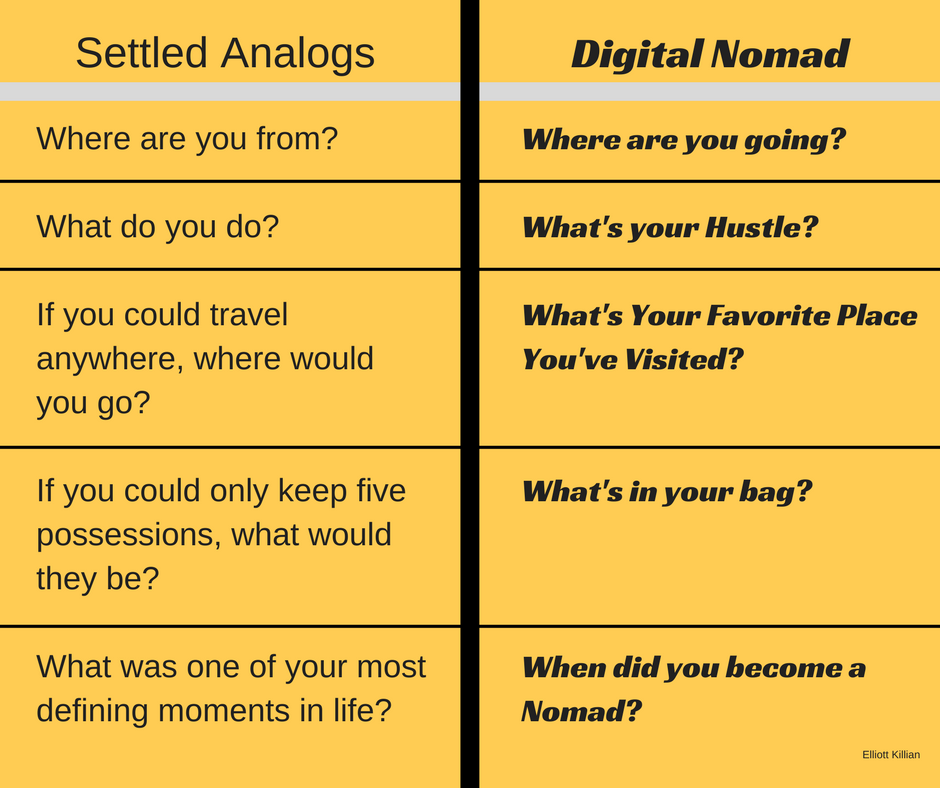 | Settled Analogs | Digital Nomad |
|---|---|
| Where are you from? | Where are you going? |
| What do you do? | What's your Hustle? |
| If you could travel anywhere, where would you go? | What's Your Favorite Place You've Visited? |
| If you could only keep five possessions, what would they be? | What's in your bag? |
| What was one of your most defining moments in life? | When did you become a Nomad? |

Elliott Killian